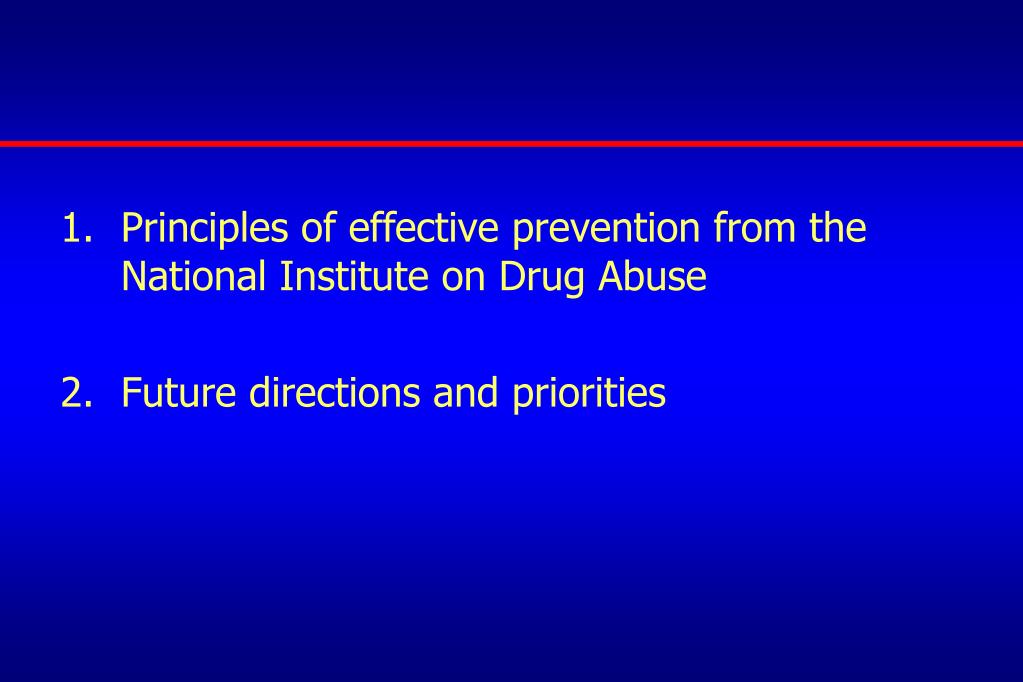 1. Principles of effective prevention from the National Institute on Drug Abuse

2. Future directions and priorities